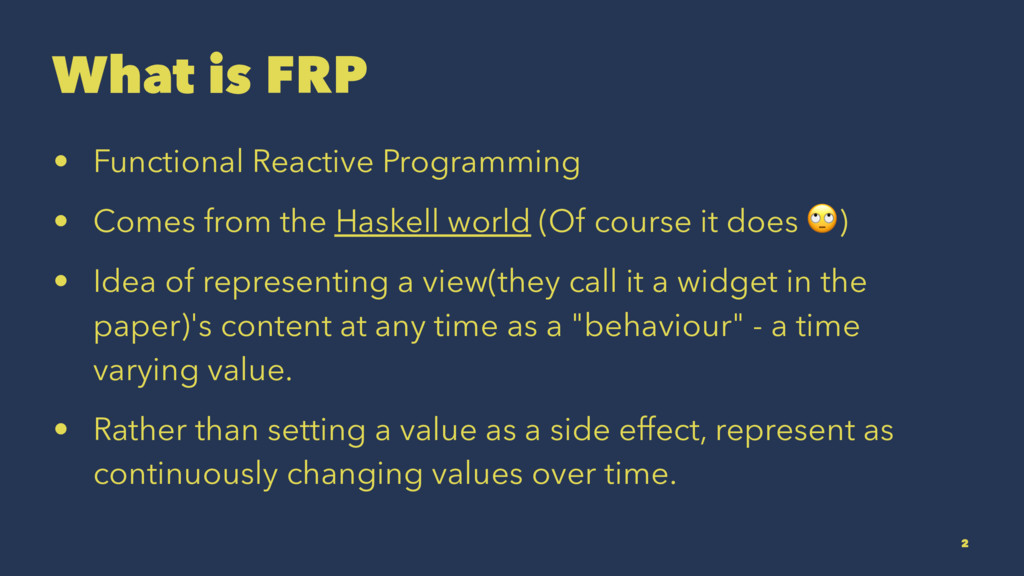 What is FRP

• Functional Reactive Programming

• Comes from the Haskell world (Of course it does 🙄)

• Idea of representing a view(they call it a widget in the paper)'s content at any time as a "behaviour" - a time varying value.

• Rather than setting a value as a side effect, represent as continuously changing values over time.

2